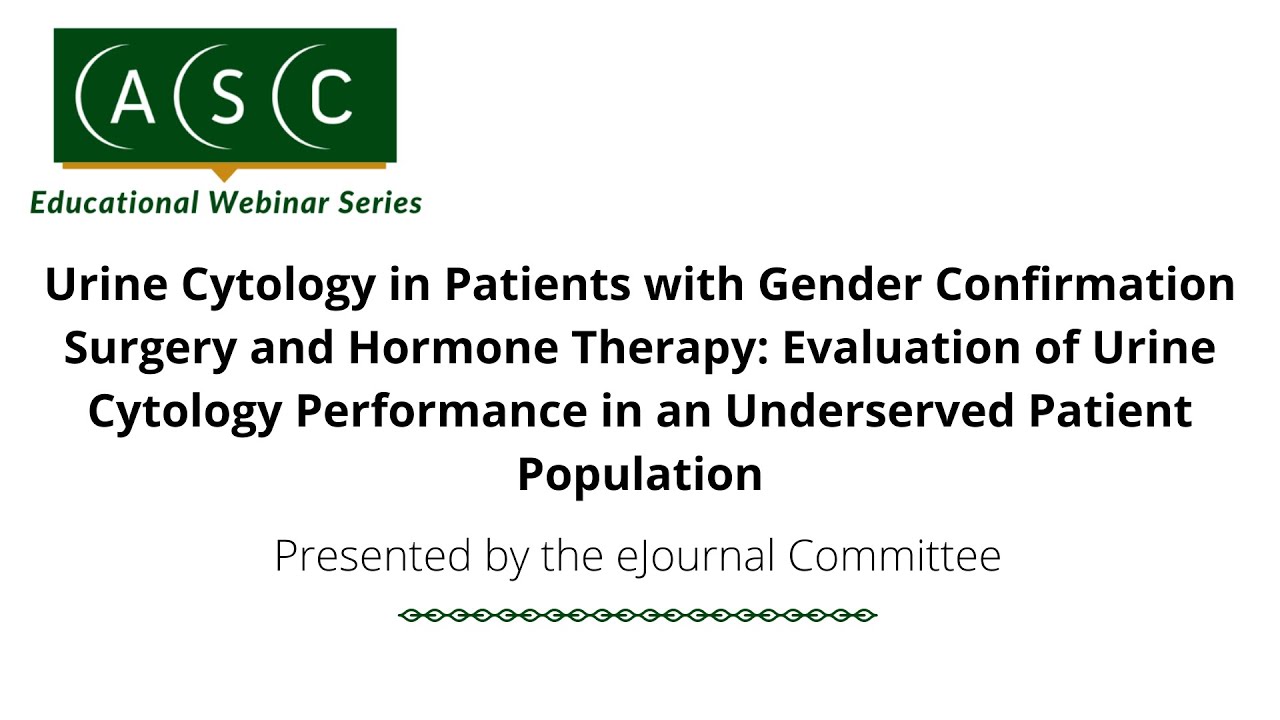 ASC

Educational Webinar Series

Urine Cytology in Patients with Gender Confirmation Surgery and Hormone Therapy: Evaluation of Urine Cytology Performance in an Underserved Patient Population

Presented by the eJournal Committee